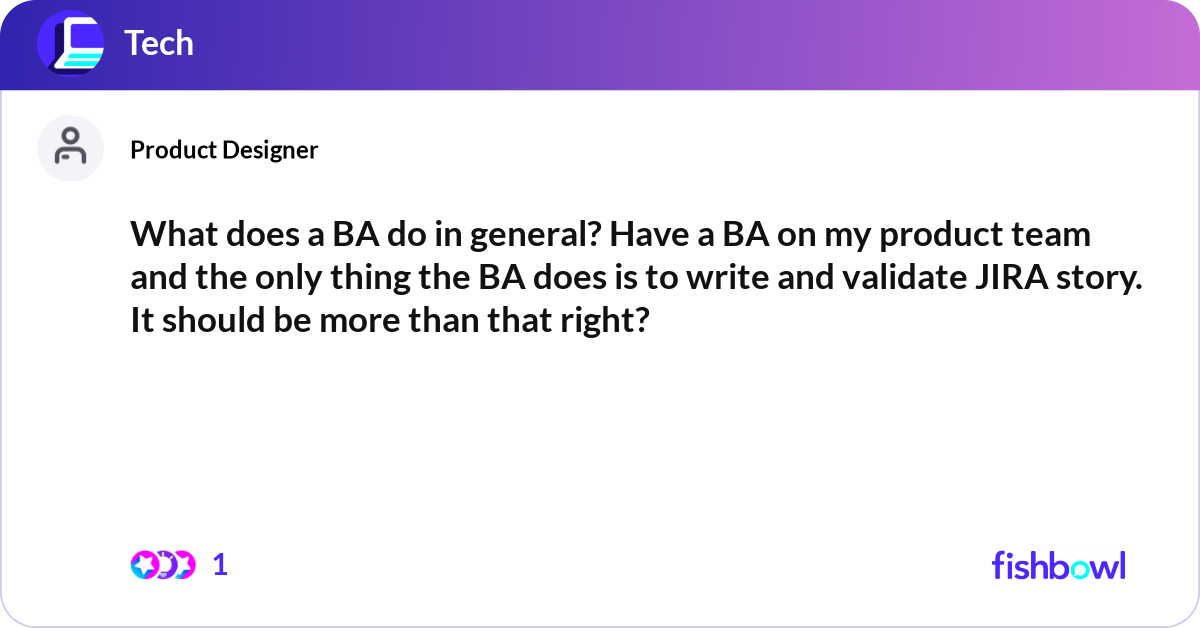 Tech

Product Designer

What does a BA do in general? Have a BA on my product team and the only thing the BA does is to write and validate JIRA story. It should be more than that right?

1

fishbowl